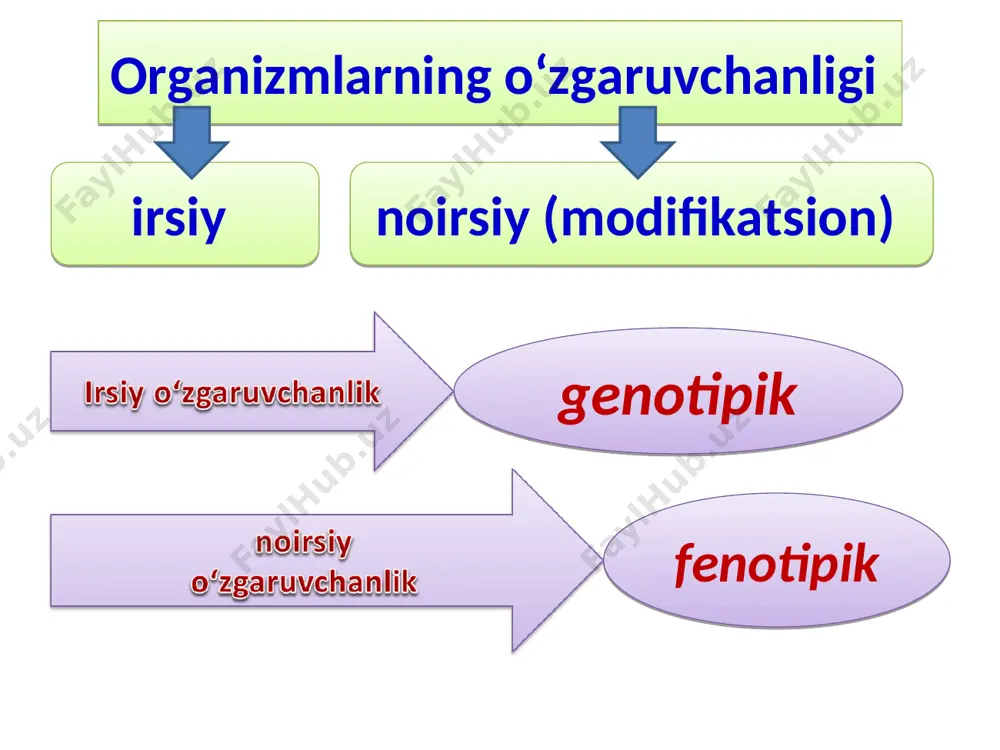 Organizmlarning o‘zgaruvchanligi

irsiy

noirsiy (modifikatsion)

Irsiy o‘zgaruvchanlik

genotipik

noirsiy o‘zgaruvchanlik

fenotipik

FaylHub.uz